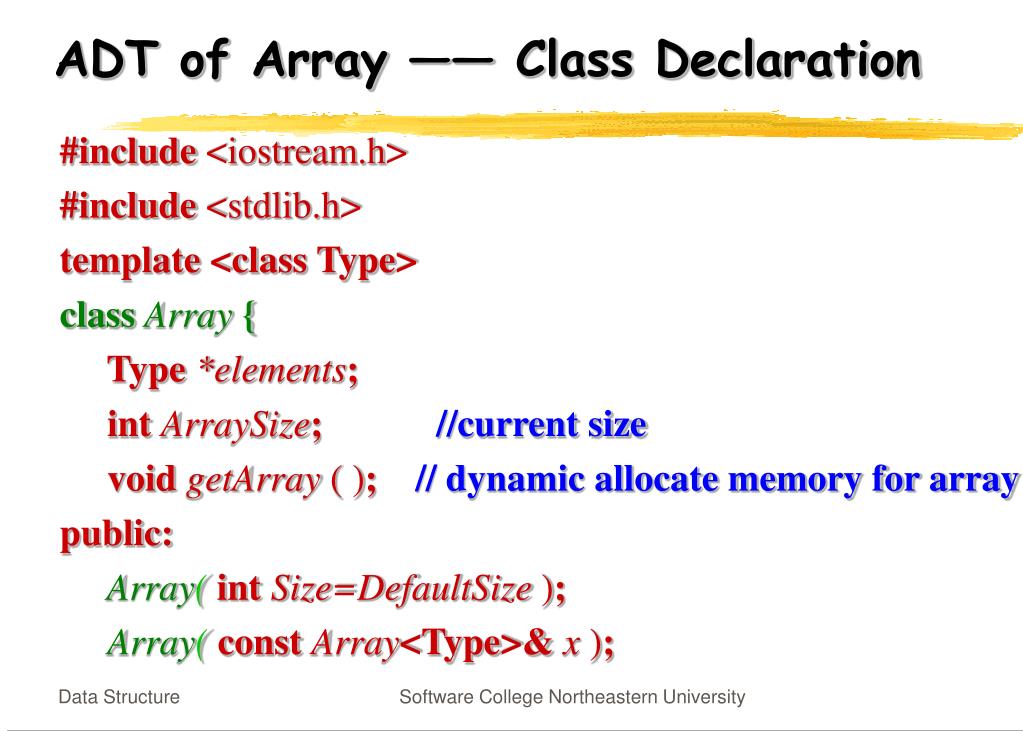 ADT of Array —— Class Declaration

#include <iostream.h>
#include <stdlib.h>
template <class Type>
class Array {
Type *elements;
int ArraySize; //current size
void getArray ( ); // dynamic allocate memory for array
public:
Array( int Size=DefaultSize );
Array( const Array<Type>& x );

Data Structure

Software College Northeastern University